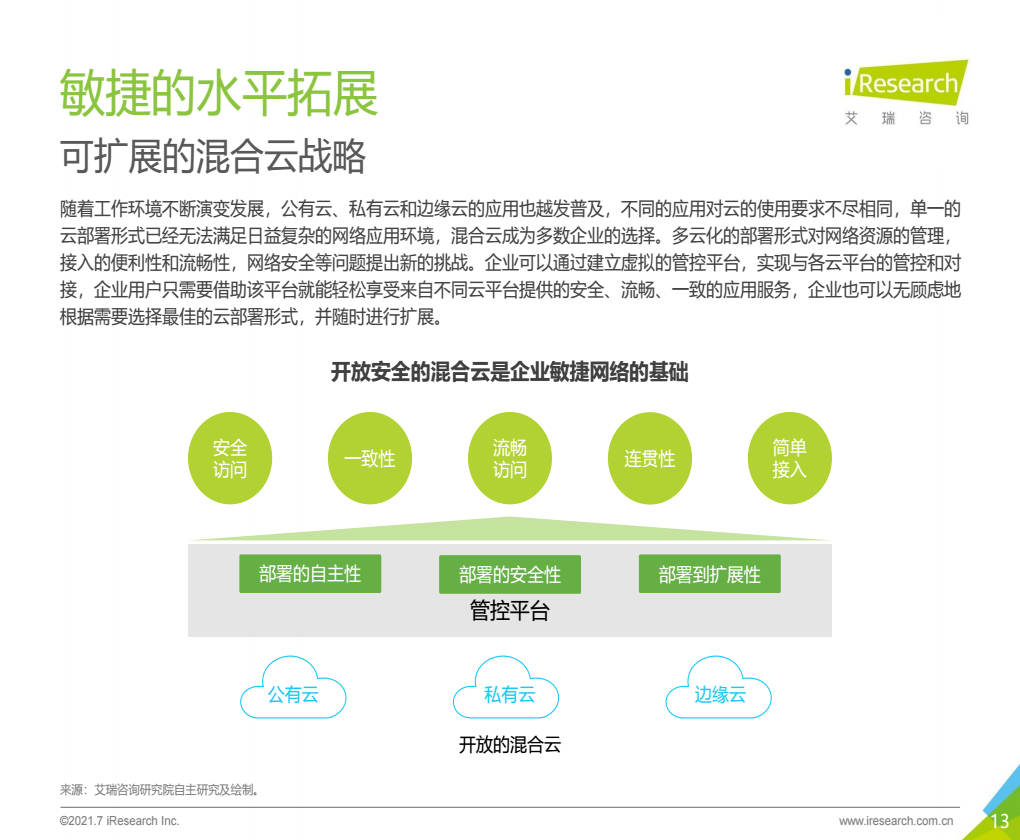 敏捷的水平拓展

iResearch
艾瑞咨询

可扩展的混合云战略

随着工作环境不断演变发展，公有云、私有云和边缘云的应用也越发普及，不同的应用对云的使用要求不尽相同，单一的云部署形式已经无法满足日益复杂的网络应用环境，混合云成为多数企业的选择。多云化的部署形式对网络资源的管理，接入的便利性和流畅性，网络安全等问题提出新的挑战。企业可以通过建立虚拟的管控平台，实现与各云平台的管控和对接，企业用户只需要借助该平台就能轻松享受来自不同云平台提供的安全、流畅、一致的应用服务，企业也可以无顾虑地根据需要选择最佳的云部署形式，并随时进行扩展。

开放安全的混合云是企业敏捷网络的基础

安全访问
一致性
流畅访问
连贯性
简单接入

部署的自主性
部署的安全性
部署到扩展性
管控平台

公有云
私有云
边缘云
开放的混合云

来源：艾瑞咨询研究院自主研究及绘制。

©2021.7 iResearch Inc.
www.iresearch.com.cn
13